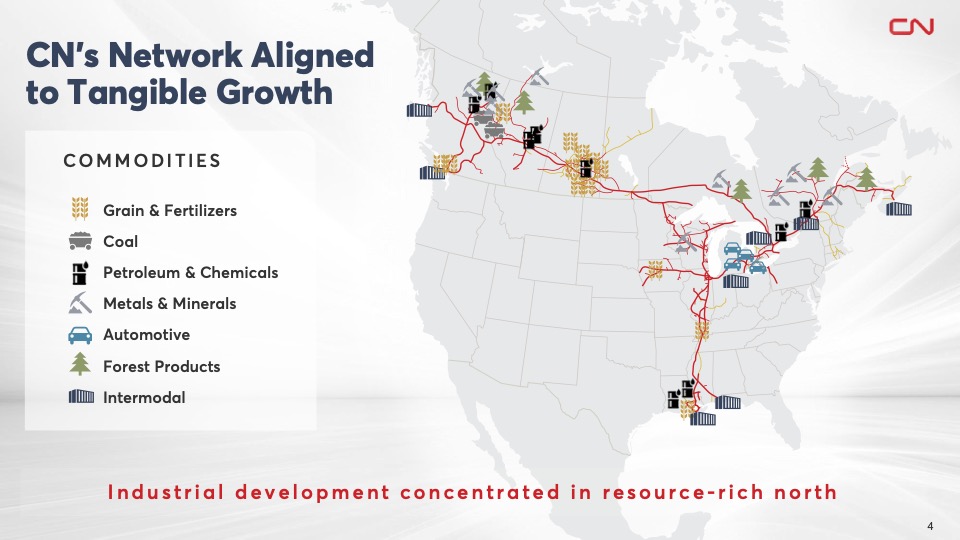 CN

CN's Network Aligned to Tangible Growth

COMMODITIES

Grain & Fertilizers
Coal
Petroleum & Chemicals
Metals & Minerals
Automotive
Forest Products
Intermodal

Industrial development concentrated in resource-rich north

4